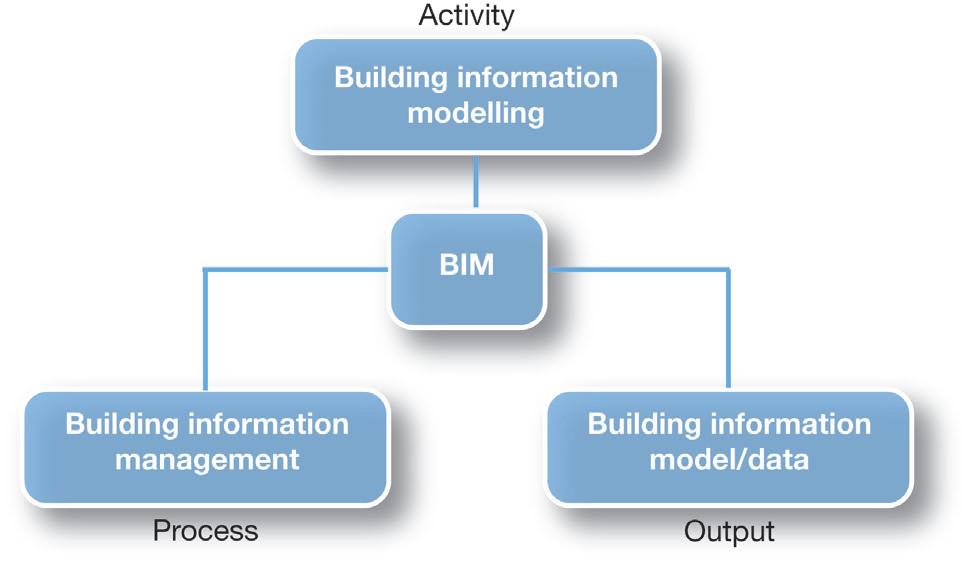 Activity

Building information modelling

BIM

Building information management

Process

Building information model/data

Output